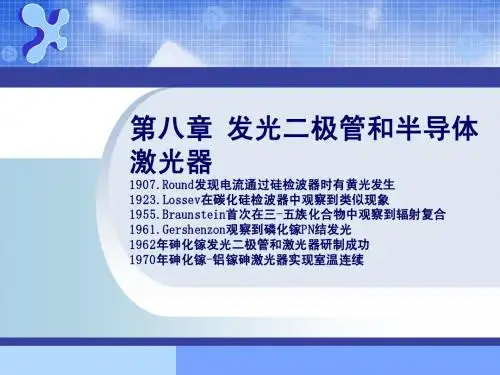 第八章 发光二极管和半导体激光器

1907.Round发现电流通过硅检波器时有黄光发生
1923.Lossev在碳化硅检波器中观察到类似现象
1955.Braunstein首次在三-五族化合物中观察到辐射复合
1961.Gershenzon观察到磷化镓PN结发光
1962年砷化镓发光二极管和激光器研制成功
1970年砷化镓-铝镓砷激光器实现室温连续